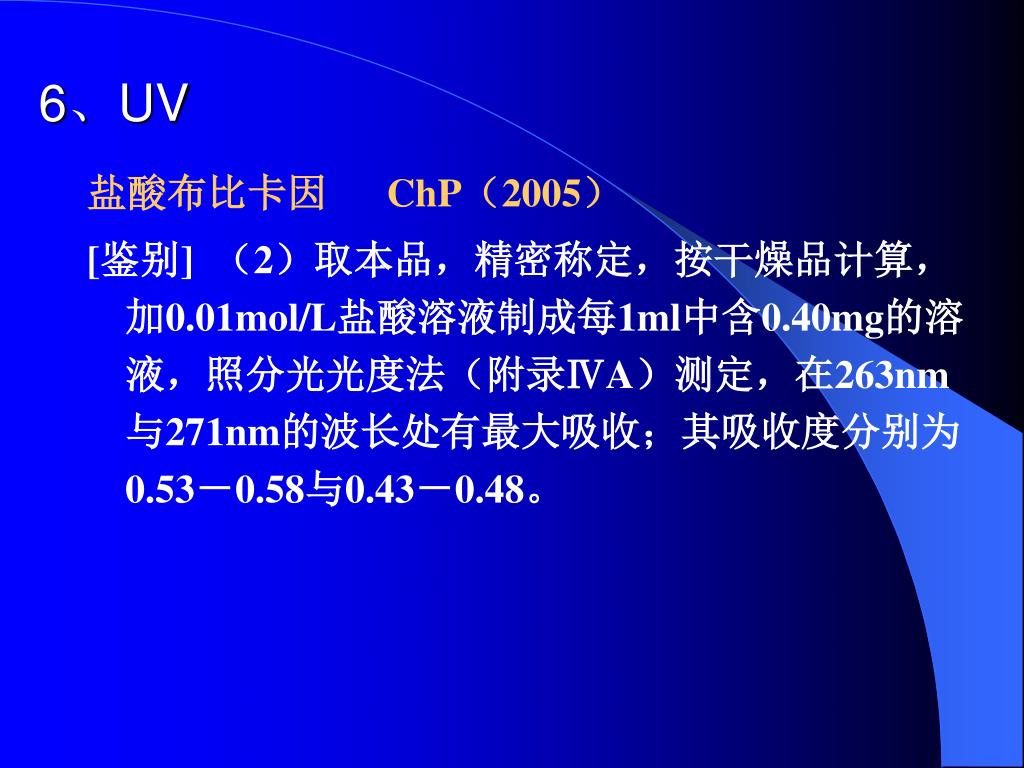 6、UV

盐酸布比卡因　　ChP（2005）

[鉴别] （2）取本品，精密称定，按干燥品计算，加0.01mol/L盐酸溶液制成每1ml中含0.40mg的溶液，照分光光度法（附录ⅣA）测定，在263nm与271nm的波长处有最大吸收；其吸收度分别为0.53－0.58与0.43－0.48。